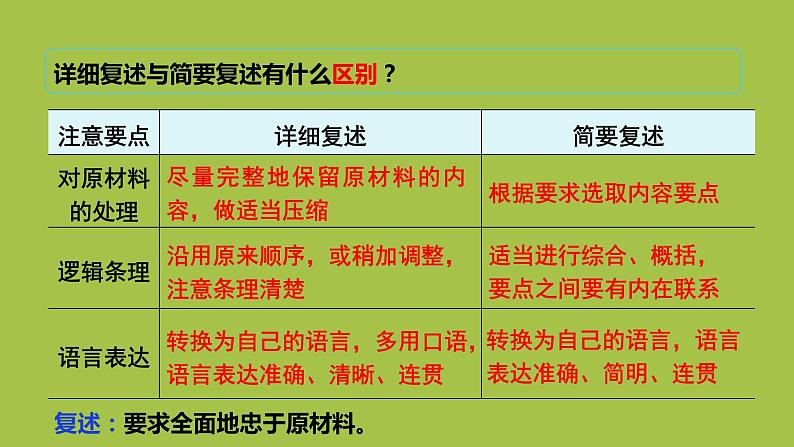 详细复述与简要复述有什么区别？

| 注意要点 | 详细复述 | 简要复述 |
|---|---|---|
| 对原材料的处理 | 尽量完整地保留原材料的内容，做适当压缩 | 根据要求选取内容要点 |
| 逻辑条理 | 沿用原来顺序，或稍加调整，注意条理清楚 | 适当进行综合、概括，要点之间要有内在联系 |
| 语言表达 | 转换为自己的语言，多用口语，语言表达准确、清晰、连贯 | 转换为自己的语言，语言表达准确、简明、连贯 |

复述：要求全面地忠于原材料。